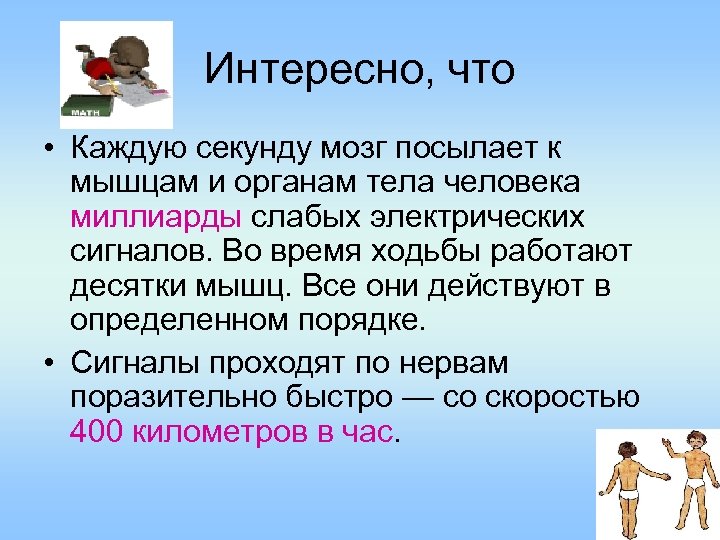 MATH

Интересно, что

• Каждую секунду мозг посылает к мышцам и органам тела человека миллиарды слабых электрических сигналов. Во время ходьбы работают десятки мышц. Все они действуют в определенном порядке.

• Сигналы проходят по нервам поразительно быстро — со скоростью 400 километров в час.